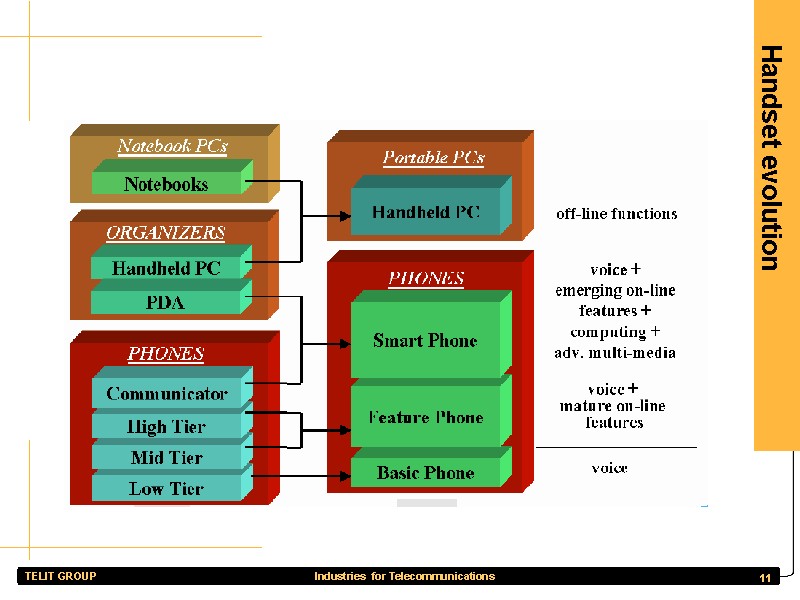 Handset evolution

Notebook PCs

Notebooks

ORGANIZERS

Handheld PC

PDA

PHONES

Communicator

High Tier

Mid Tier

Low Tier

Portable PCs

Handheld PC

PHONES

Smart Phone

Feature Phone

Basic Phone

off-line functions

voice + emerging on-line features + computing + adv. multi-media

voice + mature on-line features

voice

TELIT GROUP

Industries for Telecommunications

11